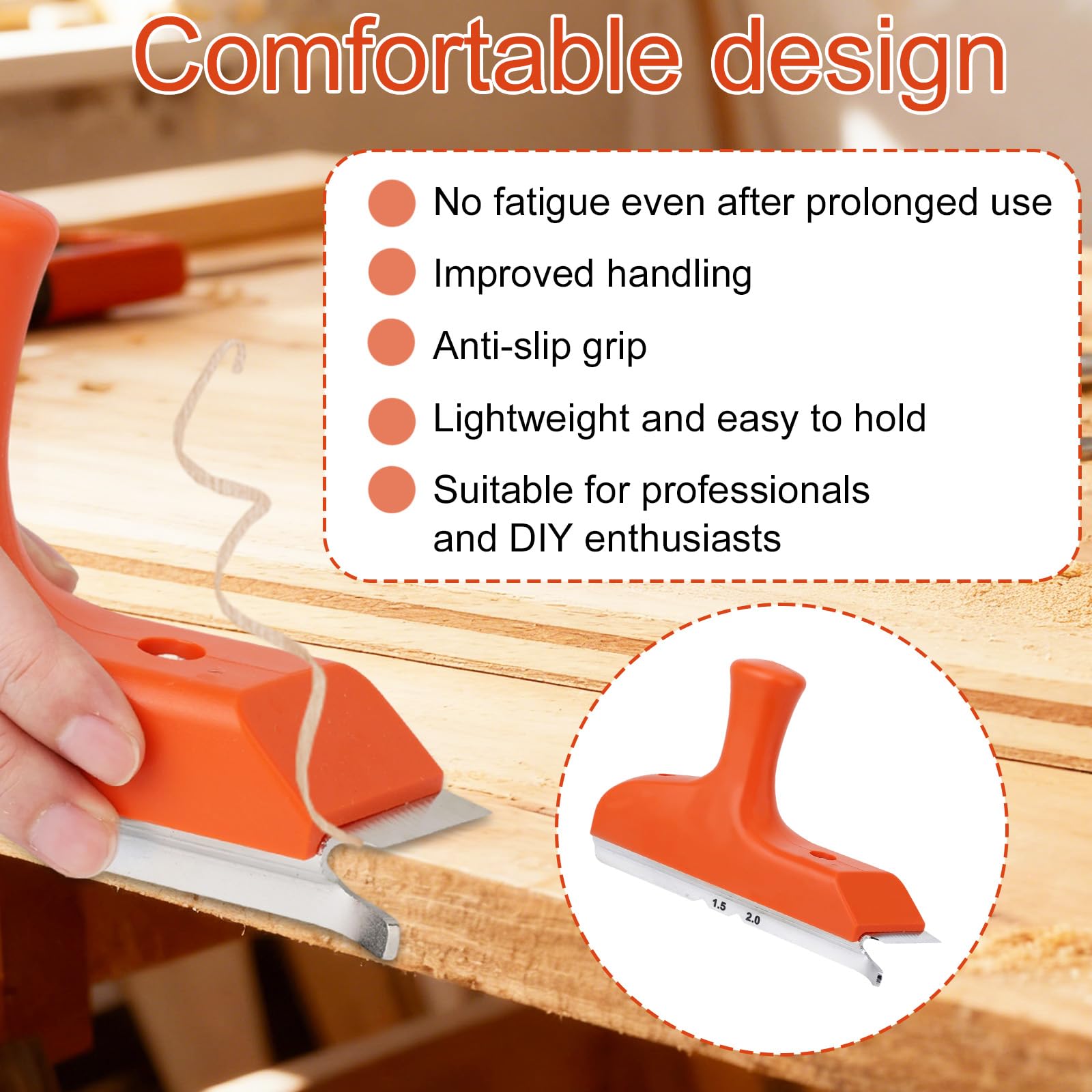 Comfortable design

No fatigue even after prolonged use

Improved handling

Anti-slip grip

Lightweight and easy to hold

Suitable for professionals and DIY enthusiasts

1.5

2.0